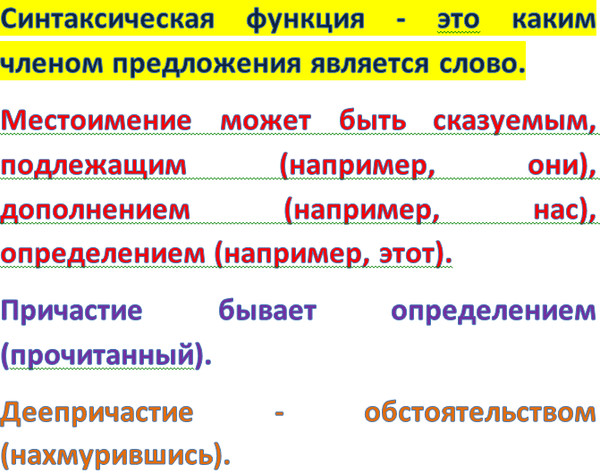 Синтаксическая функция - это каким членом предложения является слово.

Местоимение может быть сказуемым, подлежащим (например, они), дополнением (например, нас), определением (например, этот).

Причастие бывает определением (прочитанный).

Деепричастие - обстоятельством (нахмурившись).